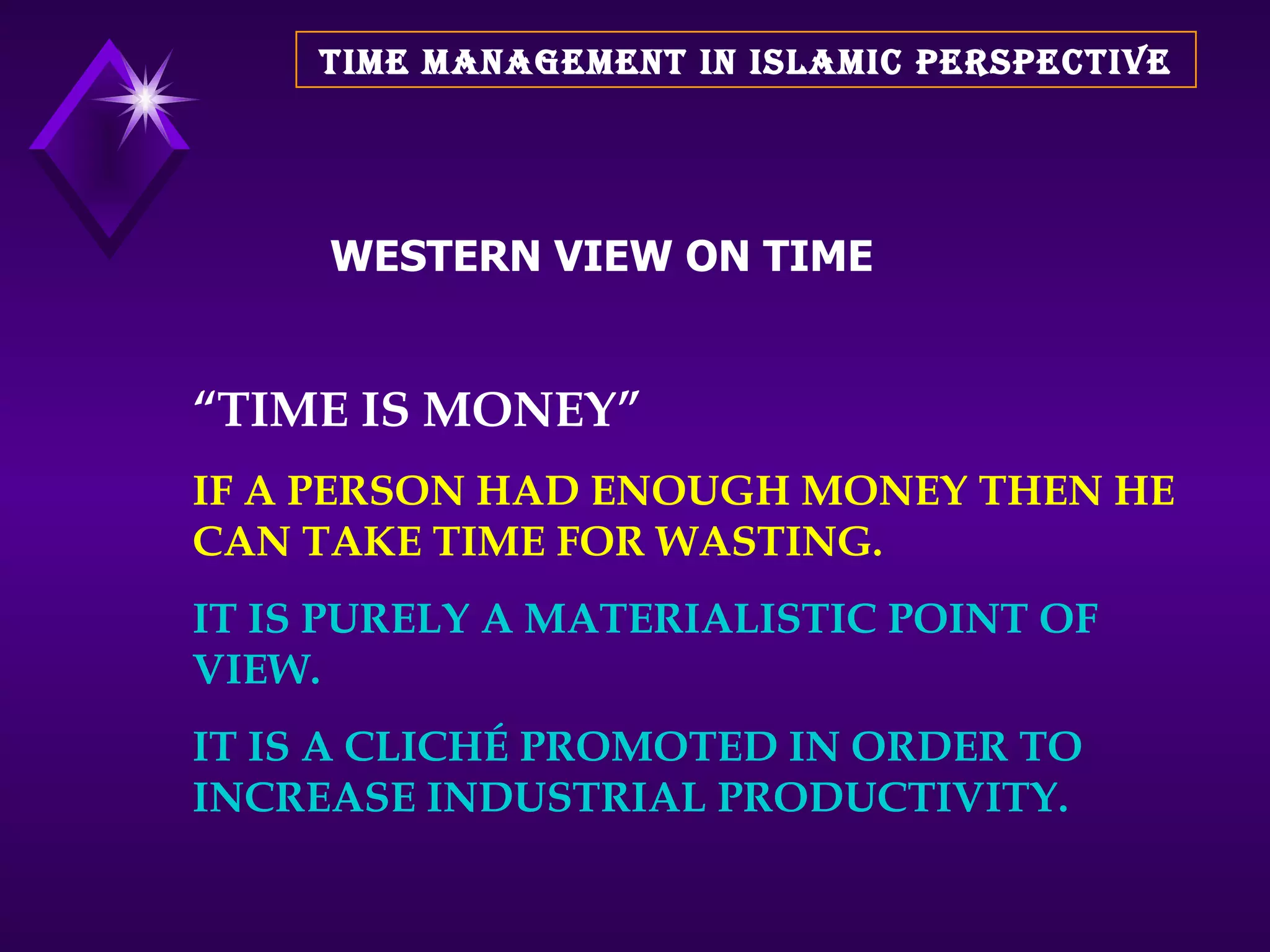 TIME MANAGEMENT IN ISLAMIC PERSPECTIVE

WESTERN VIEW ON TIME

“TIME IS MONEY”

IF A PERSON HAD ENOUGH MONEY THEN HE CAN TAKE TIME FOR WASTING.

IT IS PURELY A MATERIALISTIC POINT OF VIEW.

IT IS A CLICHÉ PROMOTED IN ORDER TO INCREASE INDUSTRIAL PRODUCTIVITY.